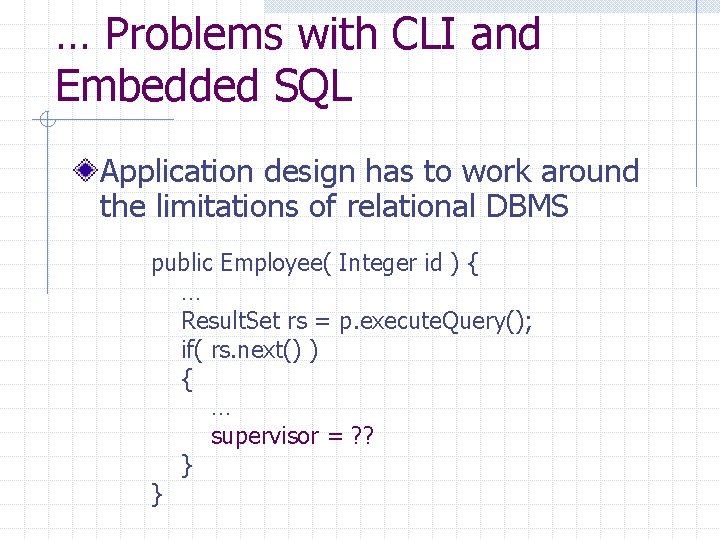 … Problems with CLI and Embedded SQL

Application design has to work around the limitations of relational DBMS

public Employee( Integer id ) {
…
ResultSet rs = p.executeQuery();
if( rs.next() )
{
…
supervisor = ??
}
}